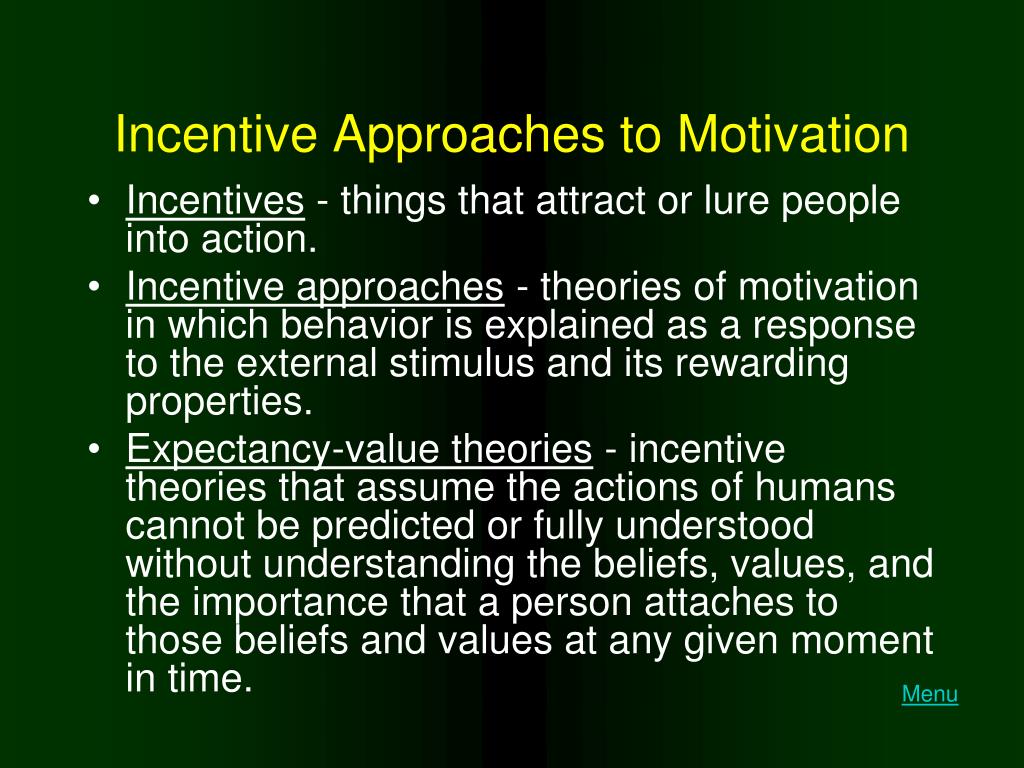 Incentive Approaches to Motivation

• Incentives - things that attract or lure people into action.
• Incentive approaches - theories of motivation in which behavior is explained as a response to the external stimulus and its rewarding properties.
• Expectancy-value theories - incentive theories that assume the actions of humans cannot be predicted or fully understood without understanding the beliefs, values, and the importance that a person attaches to those beliefs and values at any given moment in time.

Menu